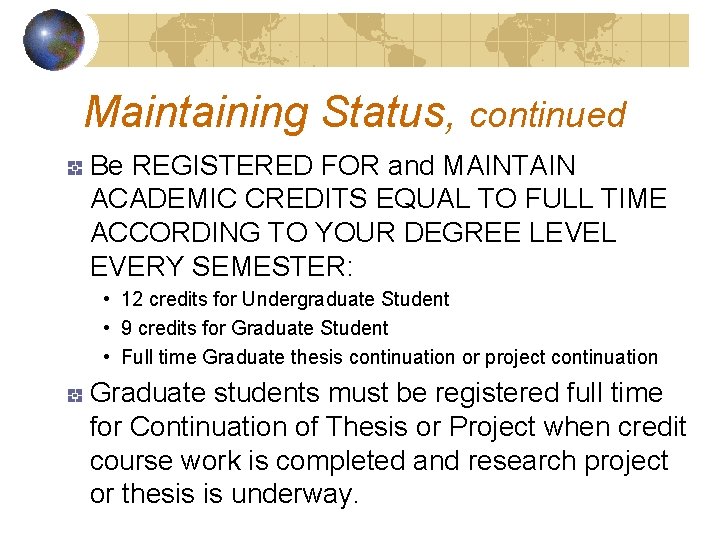 Maintaining Status, continued

Be REGISTERED FOR and MAINTAIN ACADEMIC CREDITS EQUAL TO FULL TIME ACCORDING TO YOUR DEGREE LEVEL EVERY SEMESTER:

• 12 credits for Undergraduate Student
• 9 credits for Graduate Student
• Full time Graduate thesis continuation or project continuation

Graduate students must be registered full time for Continuation of Thesis or Project when credit course work is completed and research project or thesis is underway.